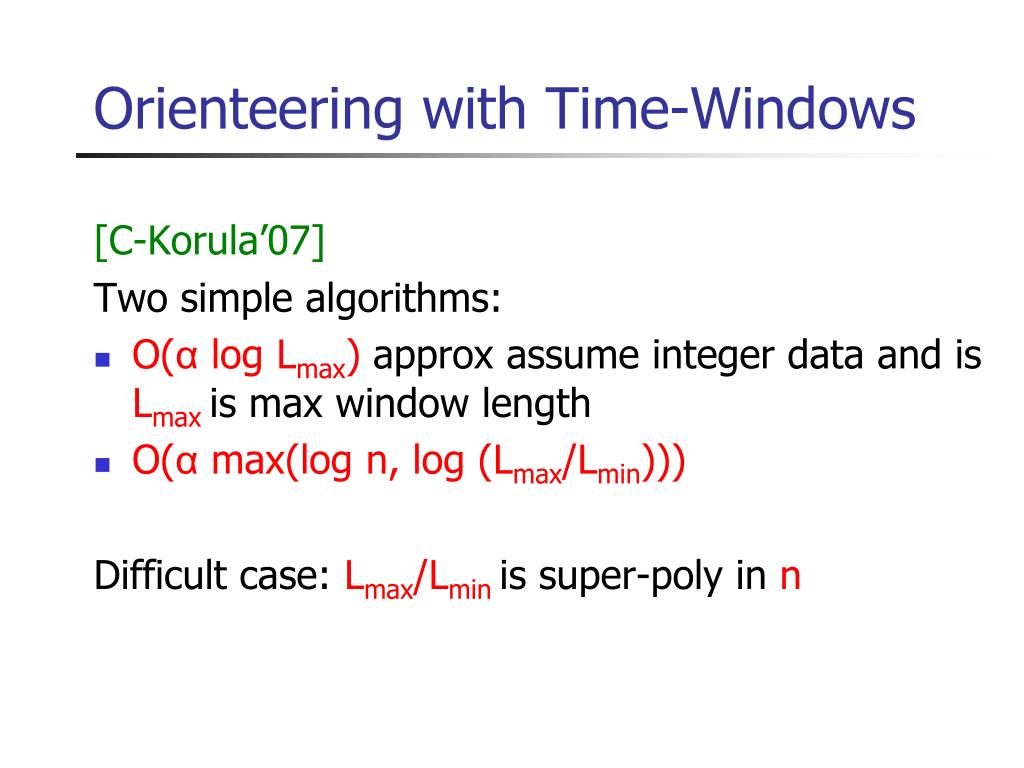 Orienteering with Time-Windows

[C-Korula'07]

Two simple algorithms:

- $O(\alpha \log L_{max})$ approx assume integer data and is $L_{max}$ is max window length
- $O(\alpha \max(\log n, \log (L_{max}/L_{min})))$

Difficult case: $L_{max}/L_{min}$ is super-poly in $n$